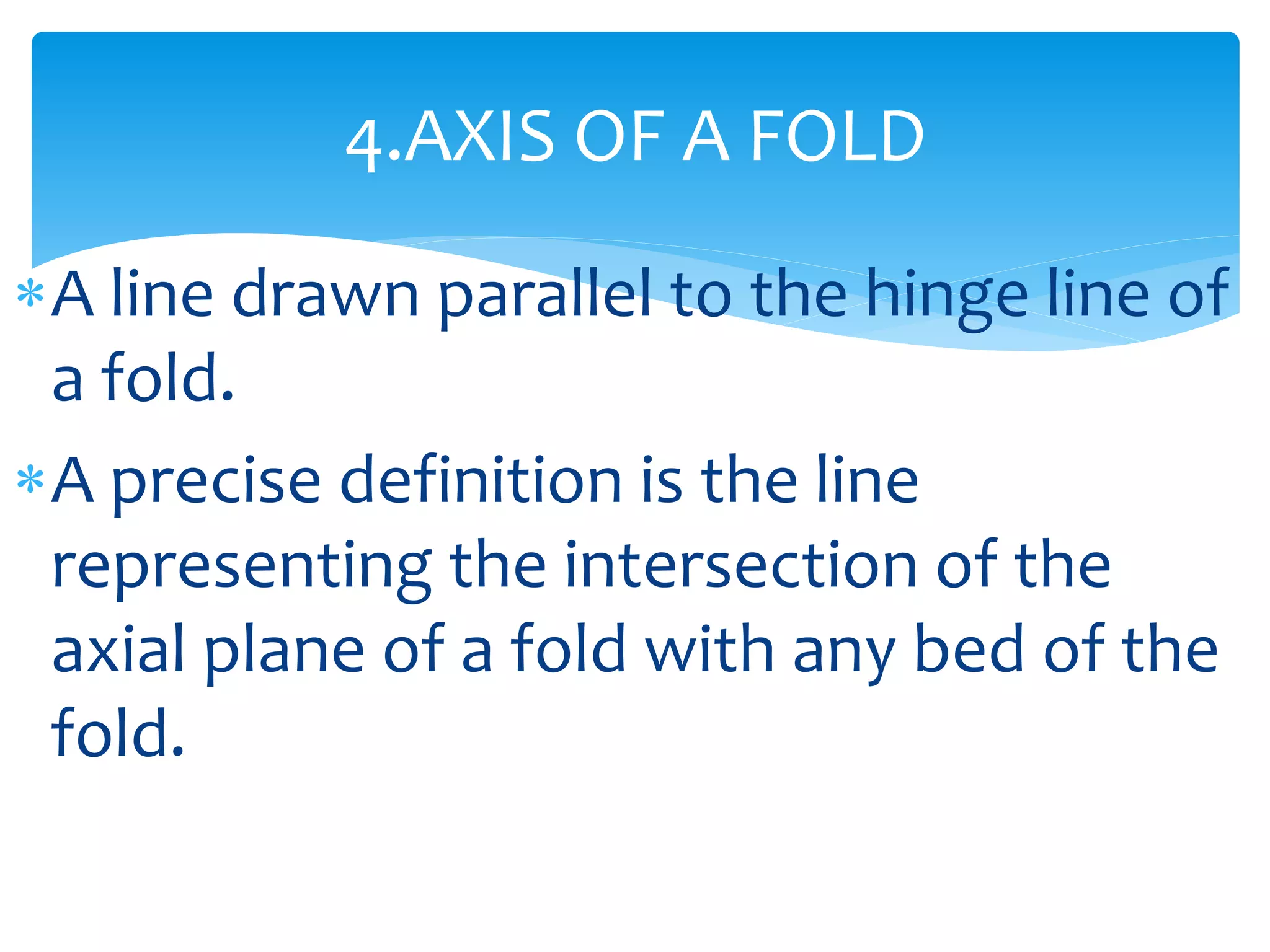 4.AXIS OF A FOLD

* A line drawn parallel to the hinge line of a fold.

* A precise definition is the line representing the intersection of the axial plane of a fold with any bed of the fold.